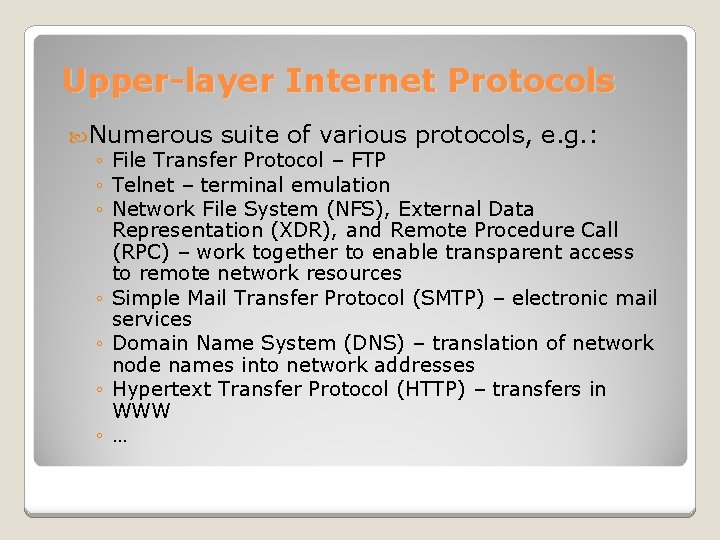 Upper-layer Internet Protocols

Numerous suite of various protocols, e.g.:

◦ File Transfer Protocol – FTP
◦ Telnet – terminal emulation
◦ Network File System (NFS), External Data Representation (XDR), and Remote Procedure Call (RPC) – work together to enable transparent access to remote network resources
◦ Simple Mail Transfer Protocol (SMTP) – electronic mail services
◦ Domain Name System (DNS) – translation of network node names into network addresses
◦ Hypertext Transfer Protocol (HTTP) – transfers in WWW
◦ …